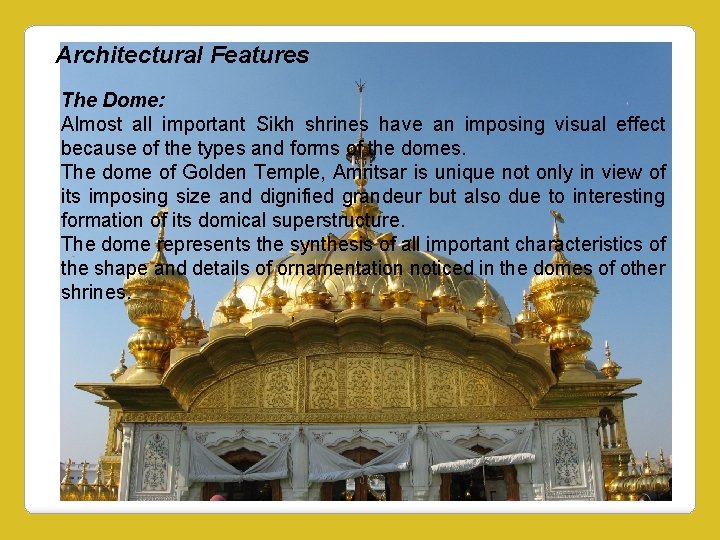 Architectural Features

The Dome:
Almost all important Sikh shrines have an imposing visual effect because of the types and forms of the domes.
The dome of Golden Temple, Amritsar is unique not only in view of its imposing size and dignified grandeur but also due to interesting formation of its domical superstructure.
The dome represents the synthesis of all important characteristics of the shape and details of ornamentation noticed in the domes of other shrines.